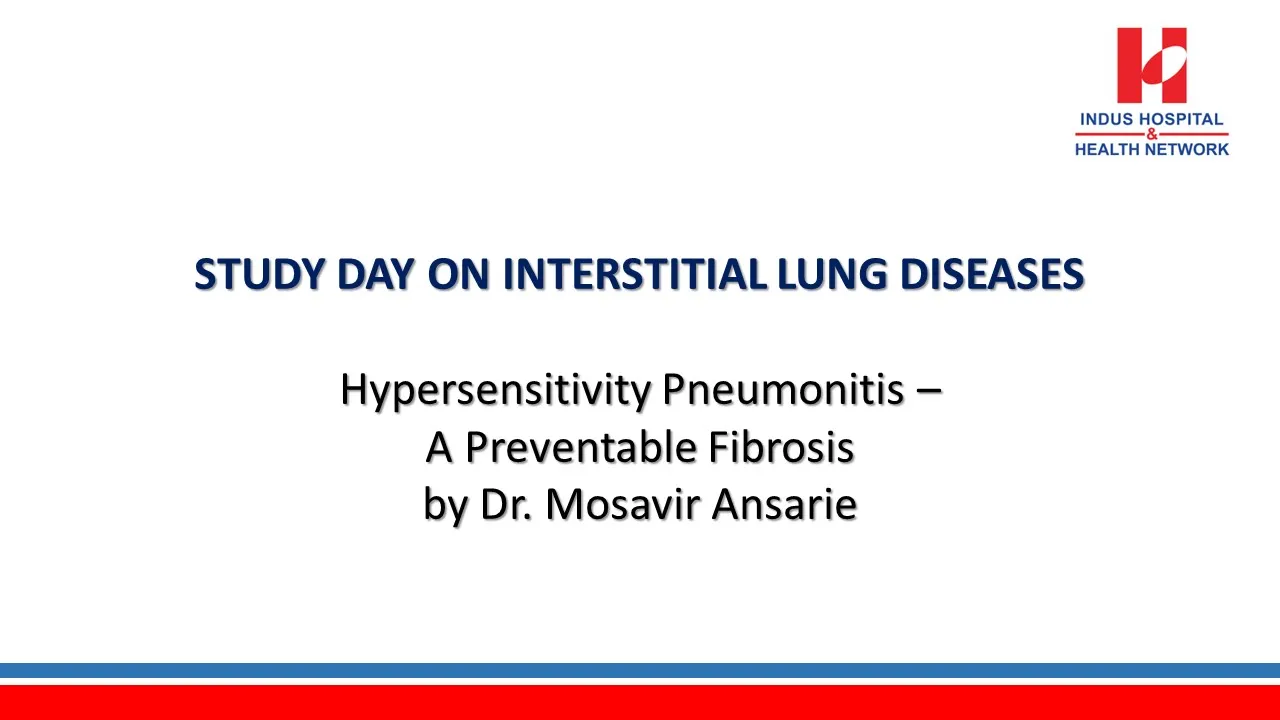 INDUS HOSPITAL
&
HEALTH NETWORK

STUDY DAY ON INTERSTITIAL LUNG DISEASES

Hypersensitivity Pneumonitis –
A Preventable Fibrosis
by Dr. Mosavir Ansarie